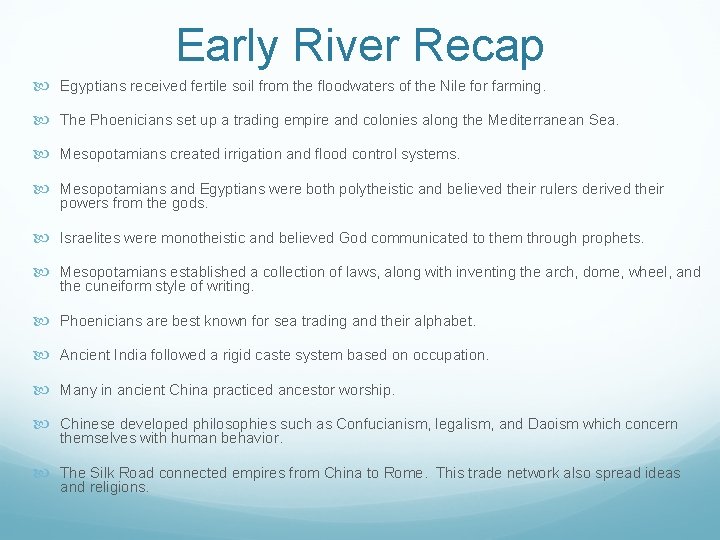 Early River Recap

Egyptians received fertile soil from the floodwaters of the Nile for farming.

The Phoenicians set up a trading empire and colonies along the Mediterranean Sea.

Mesopotamians created irrigation and flood control systems.

Mesopotamians and Egyptians were both polytheistic and believed their rulers derived their powers from the gods.

Israelites were monotheistic and believed God communicated to them through prophets.

Mesopotamians established a collection of laws, along with inventing the arch, dome, wheel, and the cuneiform style of writing.

Phoenicians are best known for sea trading and their alphabet.

Ancient India followed a rigid caste system based on occupation.

Many in ancient China practiced ancestor worship.

Chinese developed philosophies such as Confucianism, legalism, and Daoism which concern themselves with human behavior.

The Silk Road connected empires from China to Rome. This trade network also spread ideas and religions.